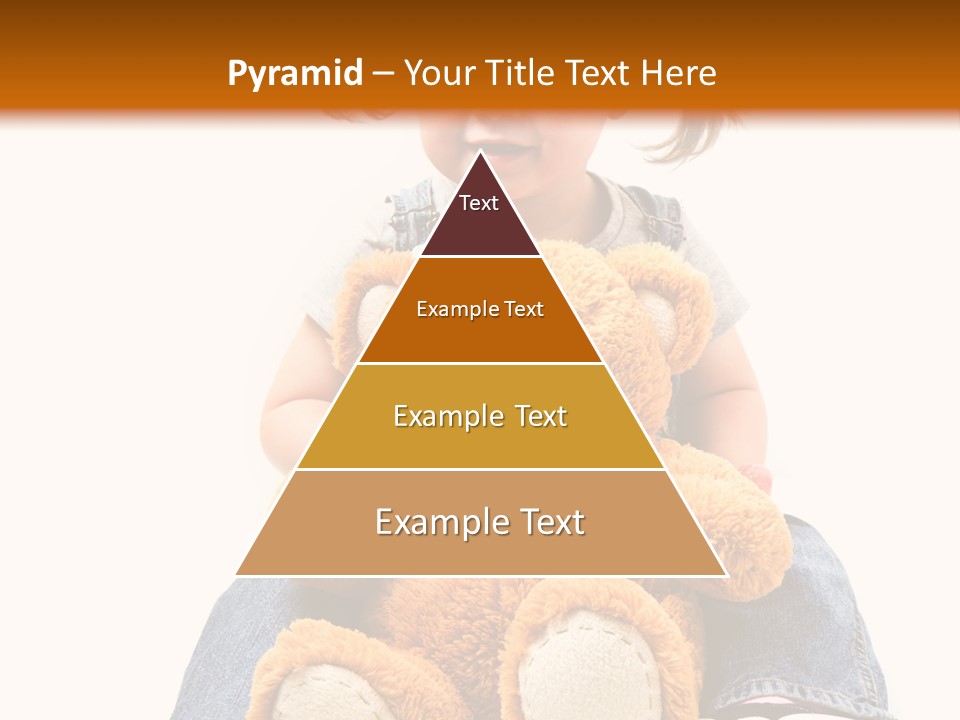 Pyramid – Your Title Text Here

Text

Example Text

Example Text

Example Text